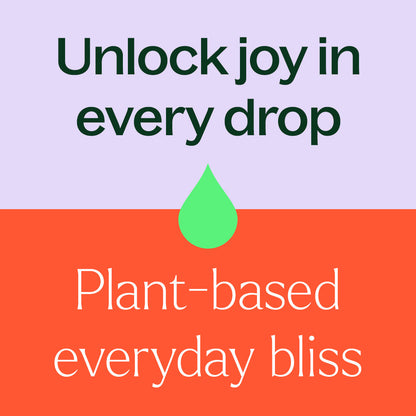 Unlock joy in every drop

Plant-based everyday bliss